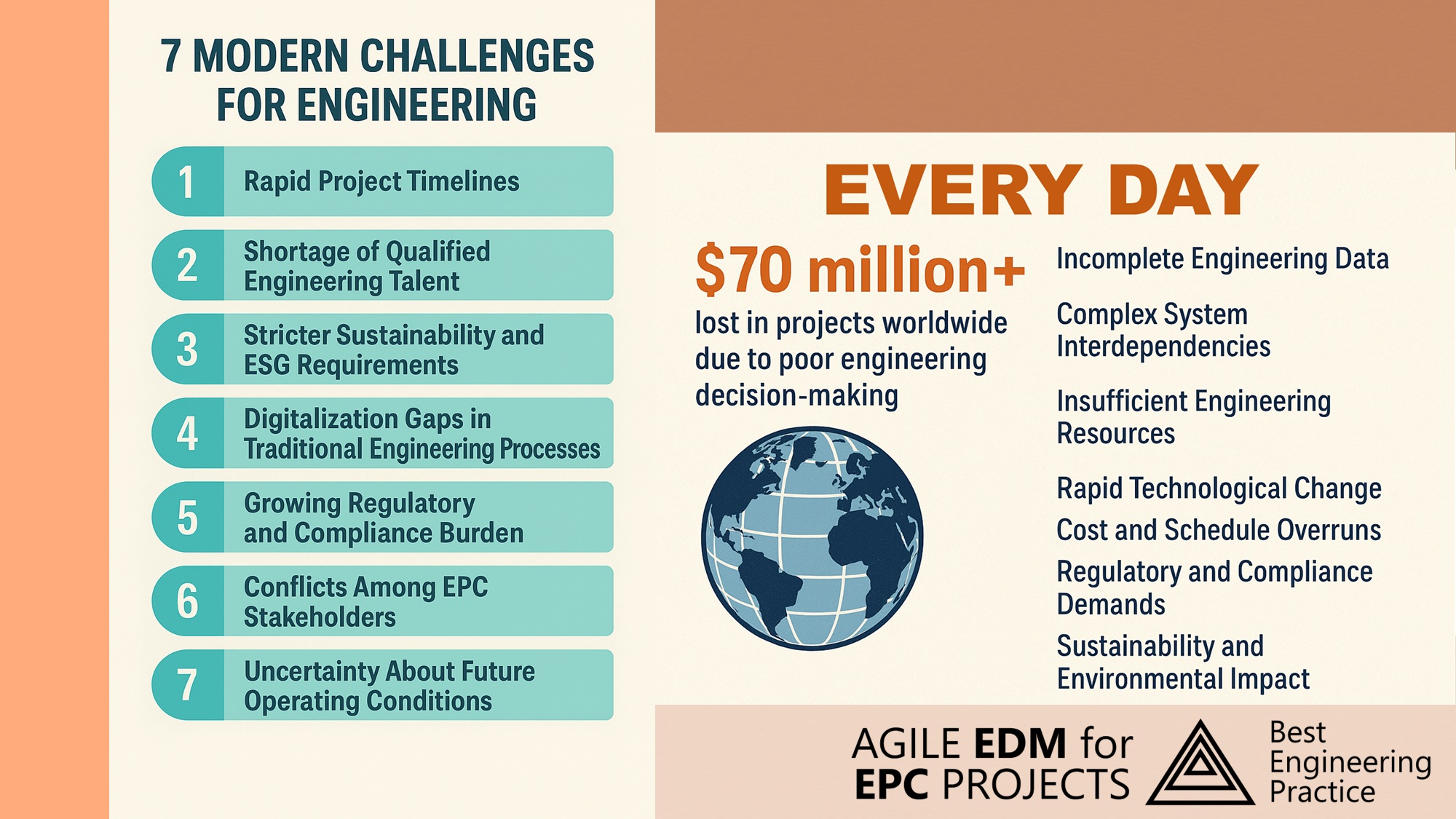 7 MODERN CHALLENGES FOR ENGINEERING

1 Rapid Project Timelines

2 Shortage of Qualified Engineering Talent

3 Stricter Sustainability and ESG Requirements

4 Digitalization Gaps in Traditional Engineering Processes

5 Growing Regulatory and Compliance Burden

6 Conflicts Among EPC Stakeholders

7 Uncertainty About Future Operating Conditions

EVERY DAY

$70 million+
lost in projects worldwide due to poor engineering decision-making

Incomplete Engineering Data

Complex System Interdependencies

Insufficient Engineering Resources

Rapid Technological Change

Cost and Schedule Overruns

Regulatory and Compliance Demands

Sustainability and Environmental Impact

AGILE EDM for EPC PROJECTS

Best Engineering Practice